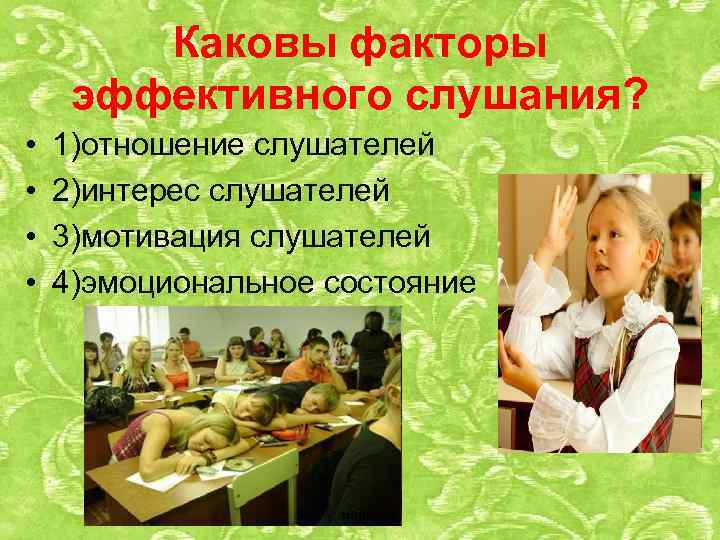 Каковы факторы эффективного слушания?

• 1)отношение слушателей
• 2)интерес слушателей
• 3)мотивация слушателей
• 4)эмоциональное состояние